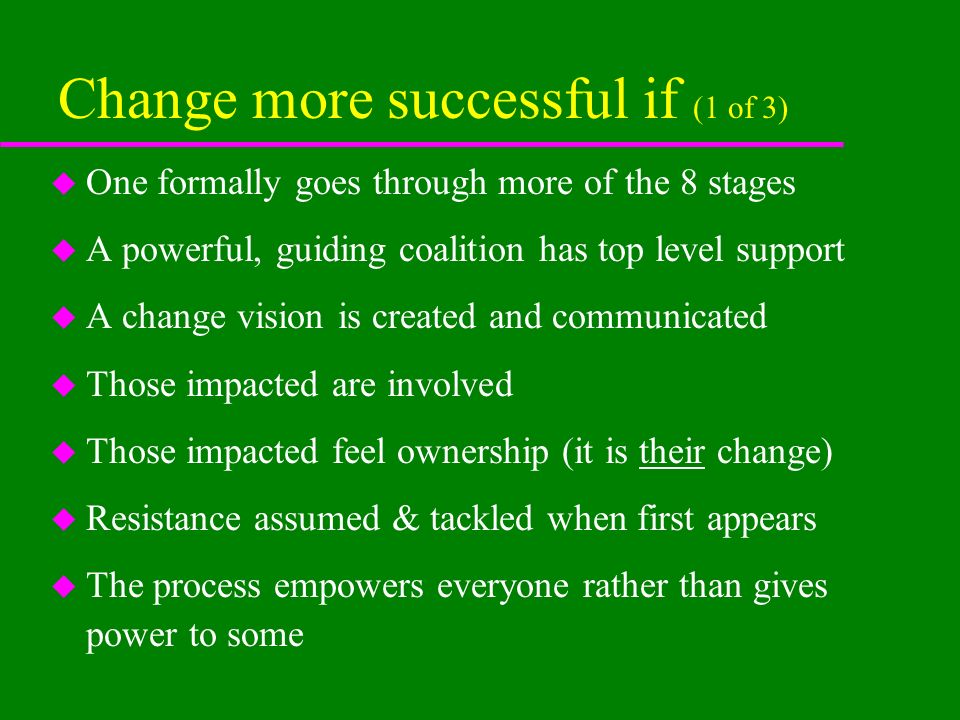 Change more successful if (1 of 3)

◆ One formally goes through more of the 8 stages

◆ A powerful, guiding coalition has top level support

◆ A change vision is created and communicated

◆ Those impacted are involved

◆ Those impacted feel ownership (it is their change)

◆ Resistance assumed & tackled when first appears

◆ The process empowers everyone rather than gives power to some